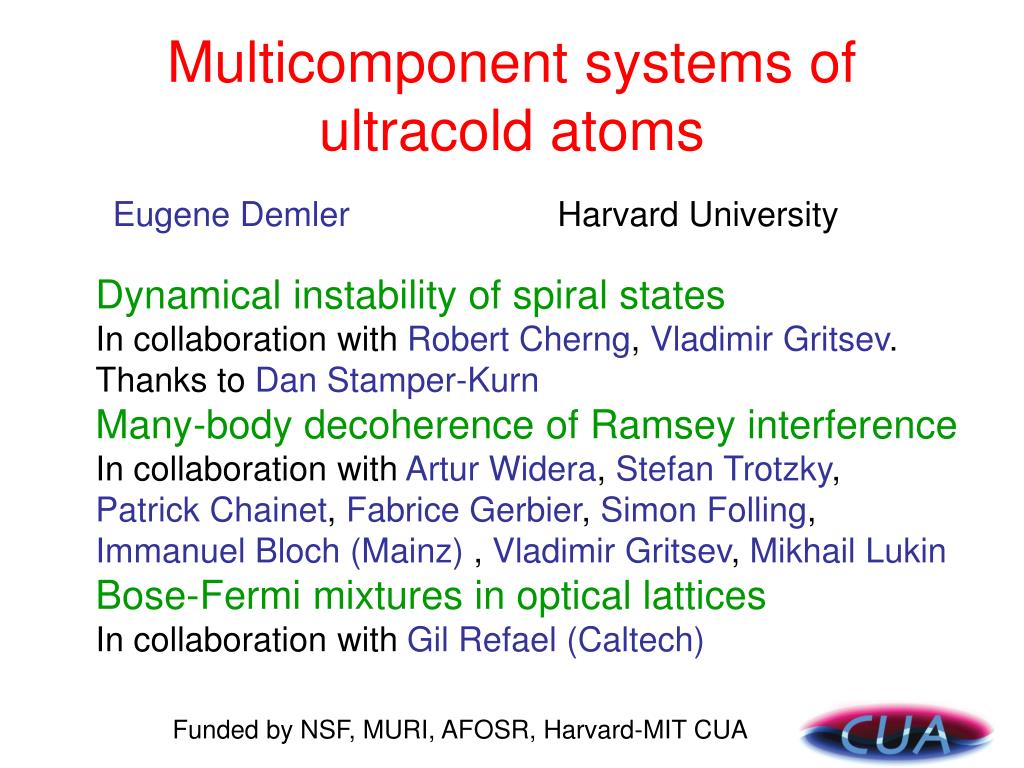 Multicomponent systems of ultracold atoms

Eugene Demler Harvard University

Dynamical instability of spiral states
In collaboration with Robert Cherng, Vladimir Gritsev.
Thanks to Dan Stamper-Kurn
Many-body decoherence of Ramsey interference
In collaboration with Artur Widera, Stefan Trotzky, Patrick Chainet, Fabrice Gerbier, Simon Folling, Immanuel Bloch (Mainz) , Vladimir Gritsev, Mikhail Lukin
Bose-Fermi mixtures in optical lattices
In collaboration with Gil Refael (Caltech)

Funded by NSF, MURI, AFOSR, Harvard-MIT CUA

CUA